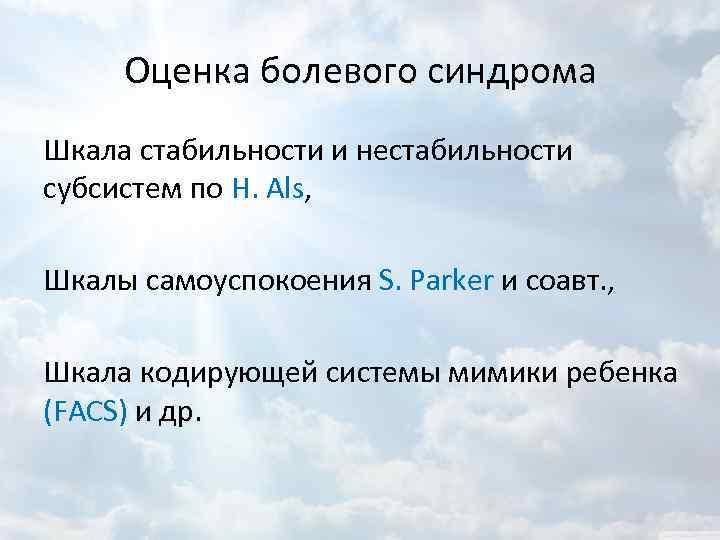 Оценка болевого синдрома

Шкала стабильности и нестабильности субсистем по H. Als,

Шкалы самоуспокоения S. Parker и соавт.,

Шкала кодирующей системы мимики ребенка (FACS) и др.